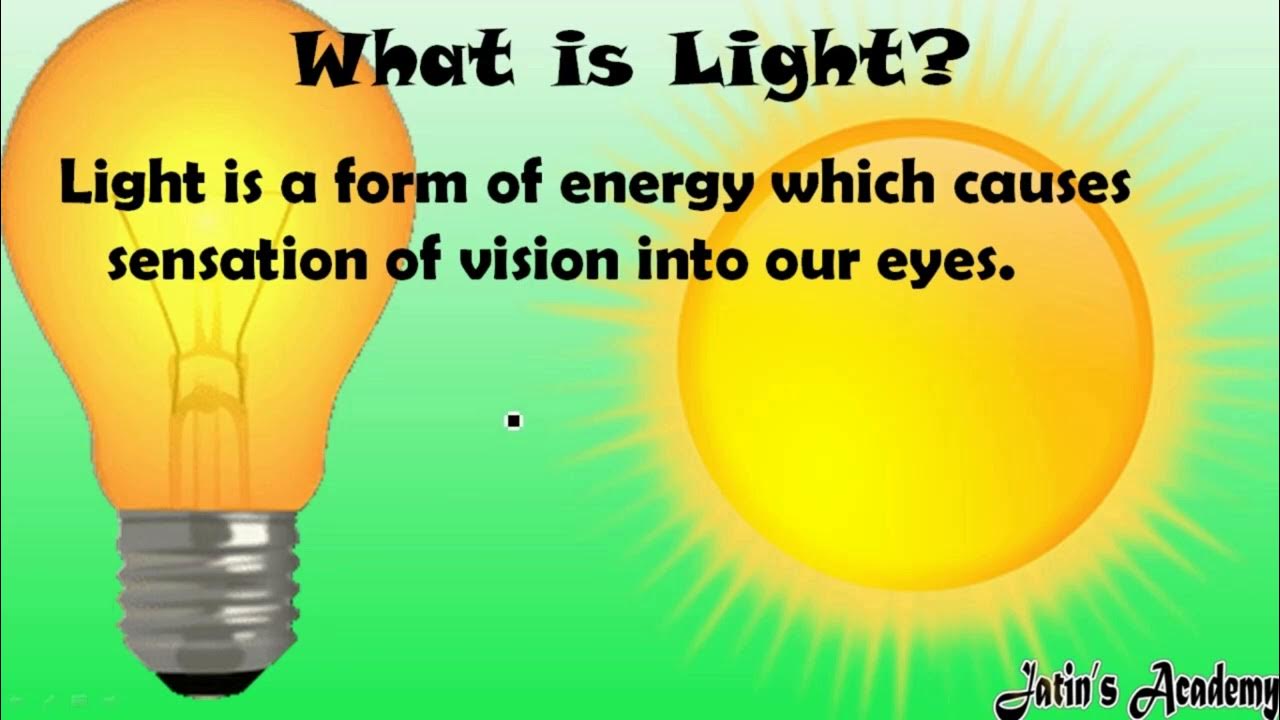 What is Light?

Light is a form of energy which causes sensation of vision into our eyes.

Jatin's Academy